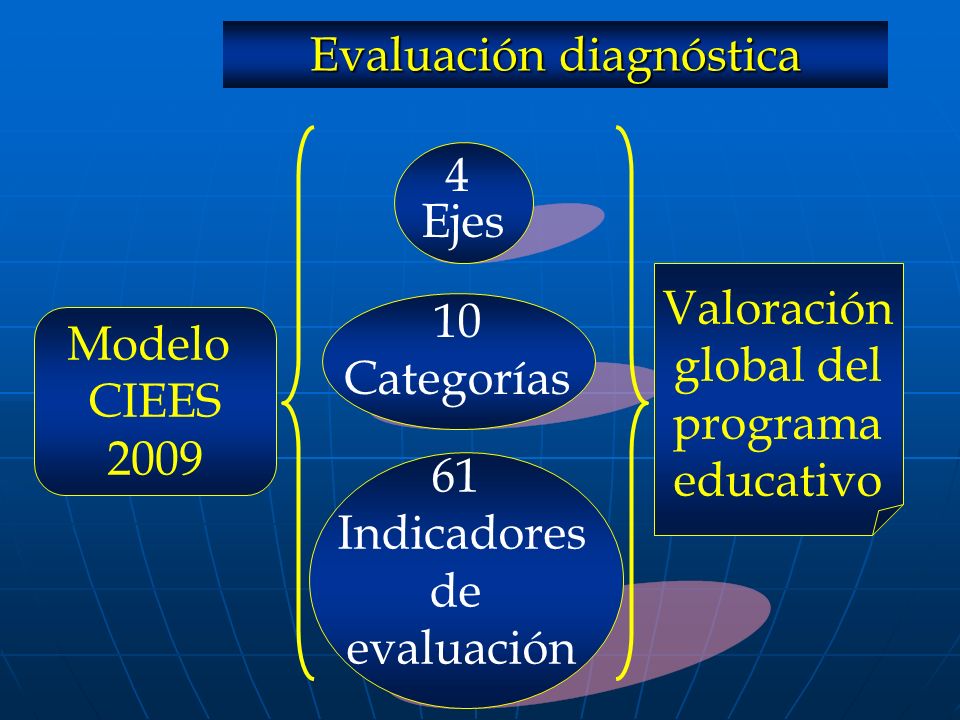 Evaluación diagnóstica

Modelo CIEES 2009

4 Ejes

10 Categorías

61 Indicadores de evaluación

Valoración global del programa educativo